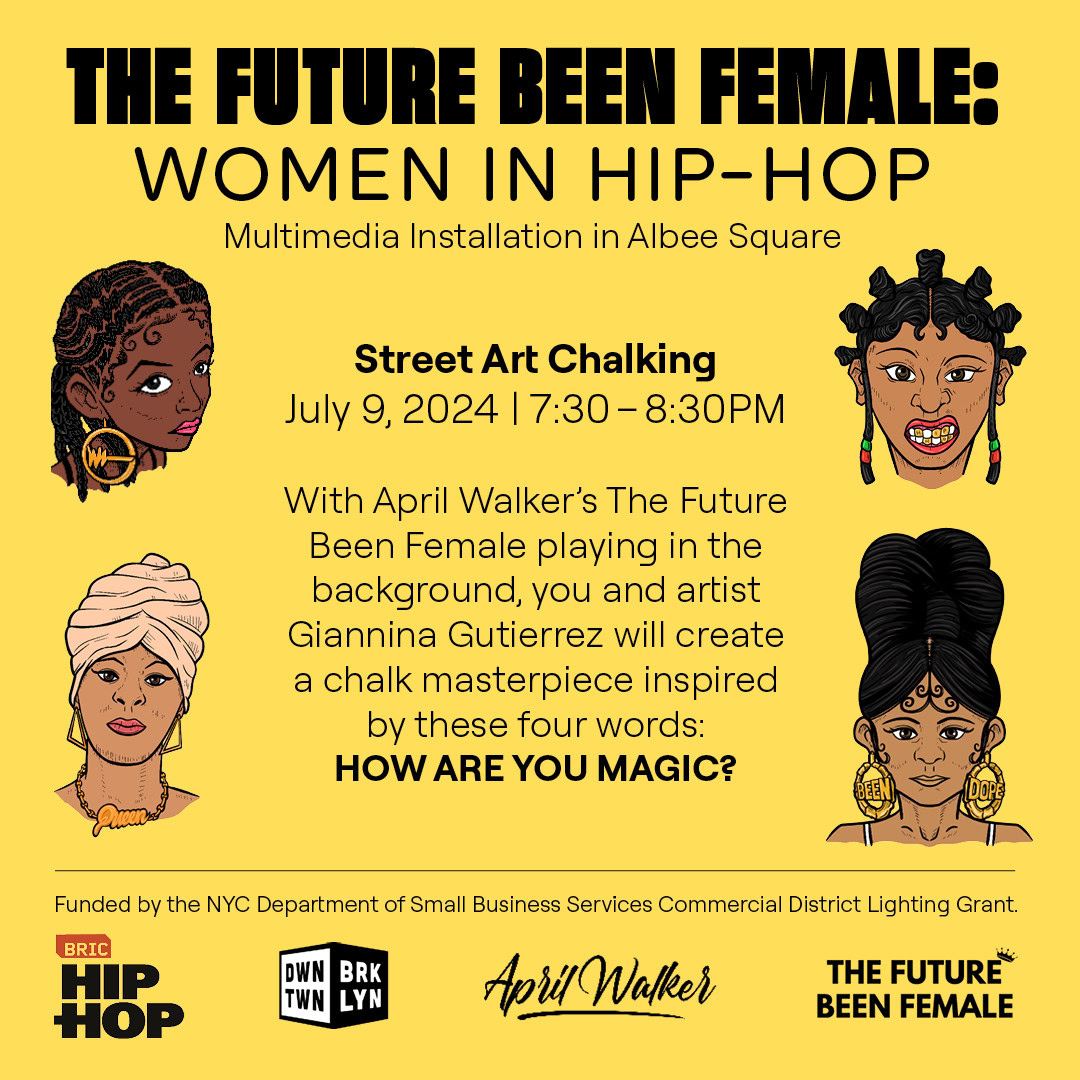 THE FUTURE BEEN FEMALE:
WOMEN IN HIP-HOP
Multimedia Installation in Albee Square

Street Art Chalking
July 9, 2024 | 7:30 – 8:30PM

With April Walker's The Future Been Female playing in the background, you and artist Giannina Gutierrez will create a chalk masterpiece inspired by these four words:
HOW ARE YOU MAGIC?

Queen

BEEN DOPE

Funded by the NYC Department of Small Business Services Commercial District Lighting Grant.

BRIC HIP HOP

DWN TWN BRK LYN

April Walker

THE FUTURE BEEN FEMALE